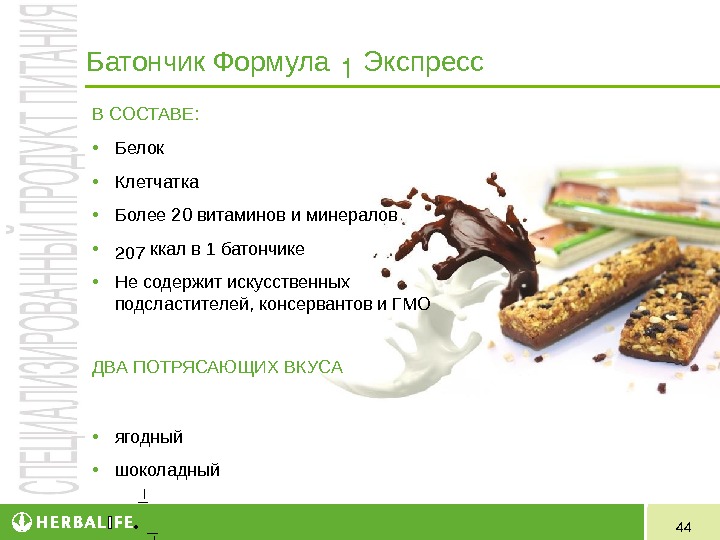 СПЕЦИАЛИЗИРОВАННЫЙ ПРОДУКТ ПИТАНИЯ

Батончик Формула 1 Экспресс

В СОСТАВЕ:

• Белок
• Клетчатка
• Более 20 витаминов и минералов
• 207 ккал в 1 батончике
• Не содержит искусственных подсластителей, консервантов и ГМО

ДВА ПОТРЯСАЮЩИХ ВКУСА

• ягодный
• шоколадный

HERBALIFE

44